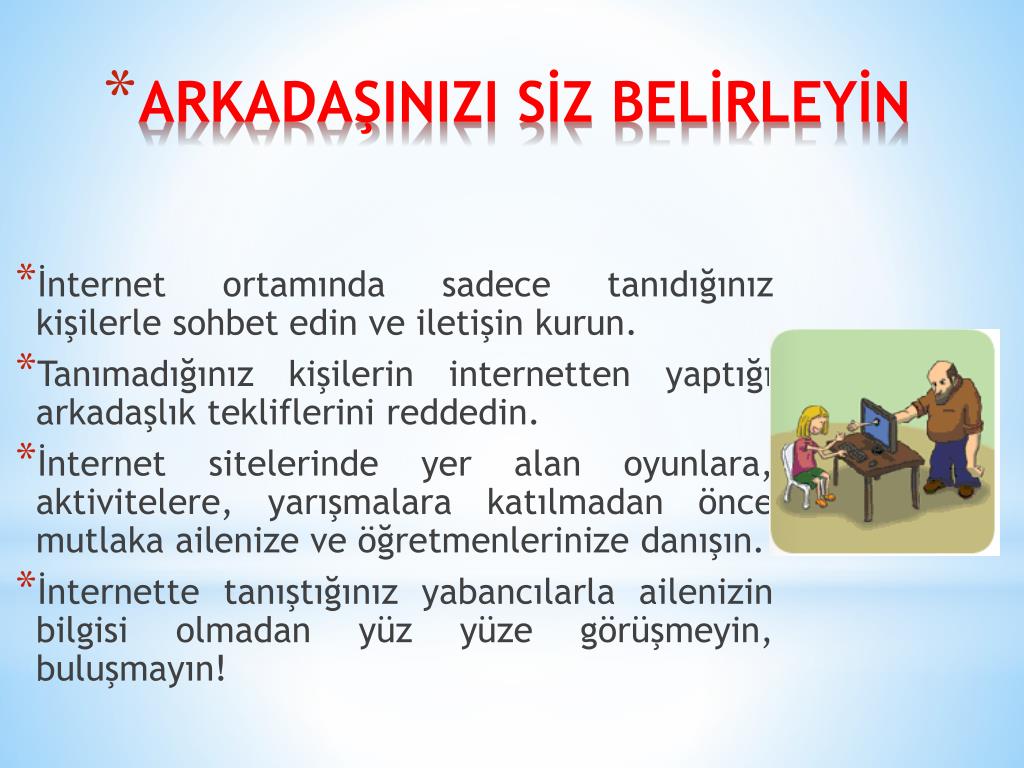 *ARKADAŞINIZI SİZ BELİRLEYİN

*İnternet ortamında sadece tanıdığınız kişilerle sohbet edin ve iletişin kurun.

*Tanımadığınız kişilerin internetten yaptığı arkadaşlık tekliflerini reddedin.

*İnternet sitelerinde yer alan oyunlara, aktivitelere, yarışmalara katılmadan önce mutlaka ailenize ve öğretmenlerinize danışın.

*İnternette tanıştığınız yabancılarla ailenizin bilgisi olmadan yüz yüze görüşmeyin, buluşmayın!